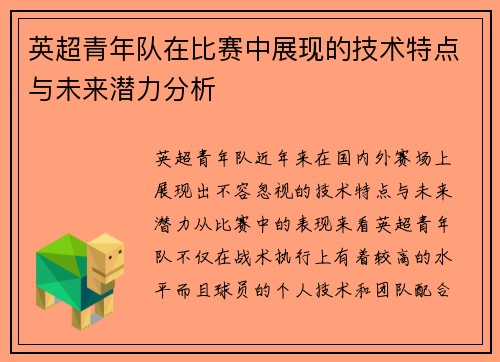 英超青年队在比赛中展现的技术特点与未来潜力分析

英超青年队近年来在国内外赛场上展现出不容忽视的技术特点与未来潜力从比赛中的表现来看英超青年队不仅在战术执行上有着较高的水平而且球员的个人技术和团队配合